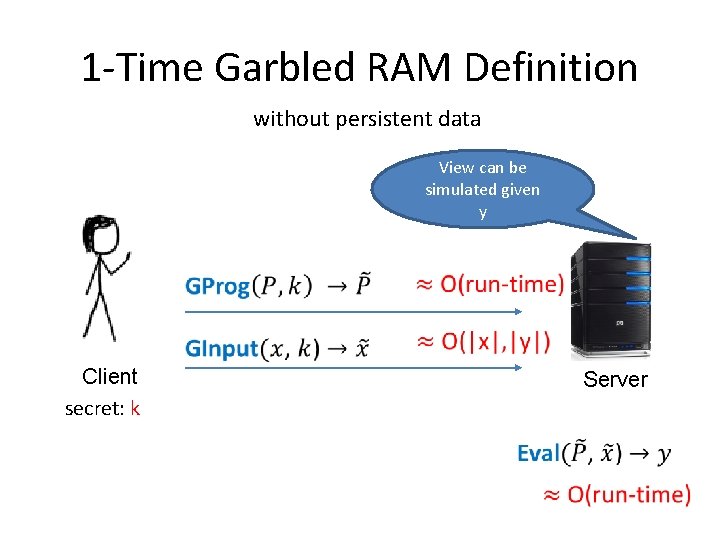 1-Time Garbled RAM Definition

without persistent data

View can be simulated given y

GProg$(P, k) \rightarrow \tilde{P}$

$\approx$ O(run-time)

GInput$(x, k) \rightarrow \tilde{x}$

$\approx$ O(|x|,|y|)

Client

secret: k

Server

Eval$(\tilde{P}, \tilde{x}) \rightarrow y$

$\approx$ O(run-time)